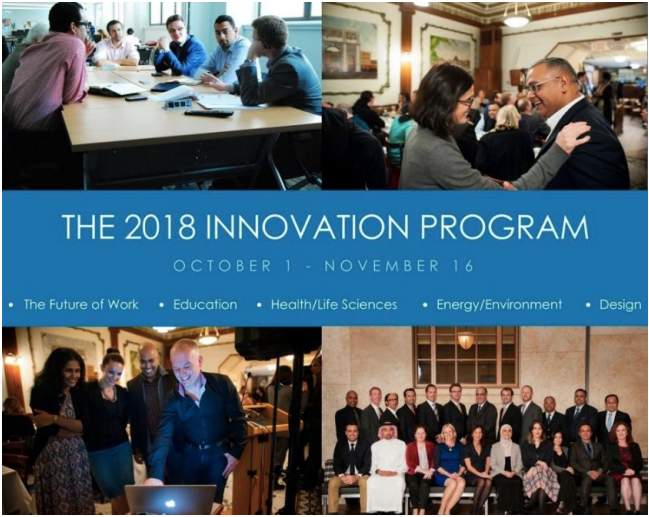 THE 2018 INNOVATION PROGRAM

OCTOBER 1 - NOVEMBER 16

• The Future of Work • Education • Health/Life Sciences • Energy/Environment • Design